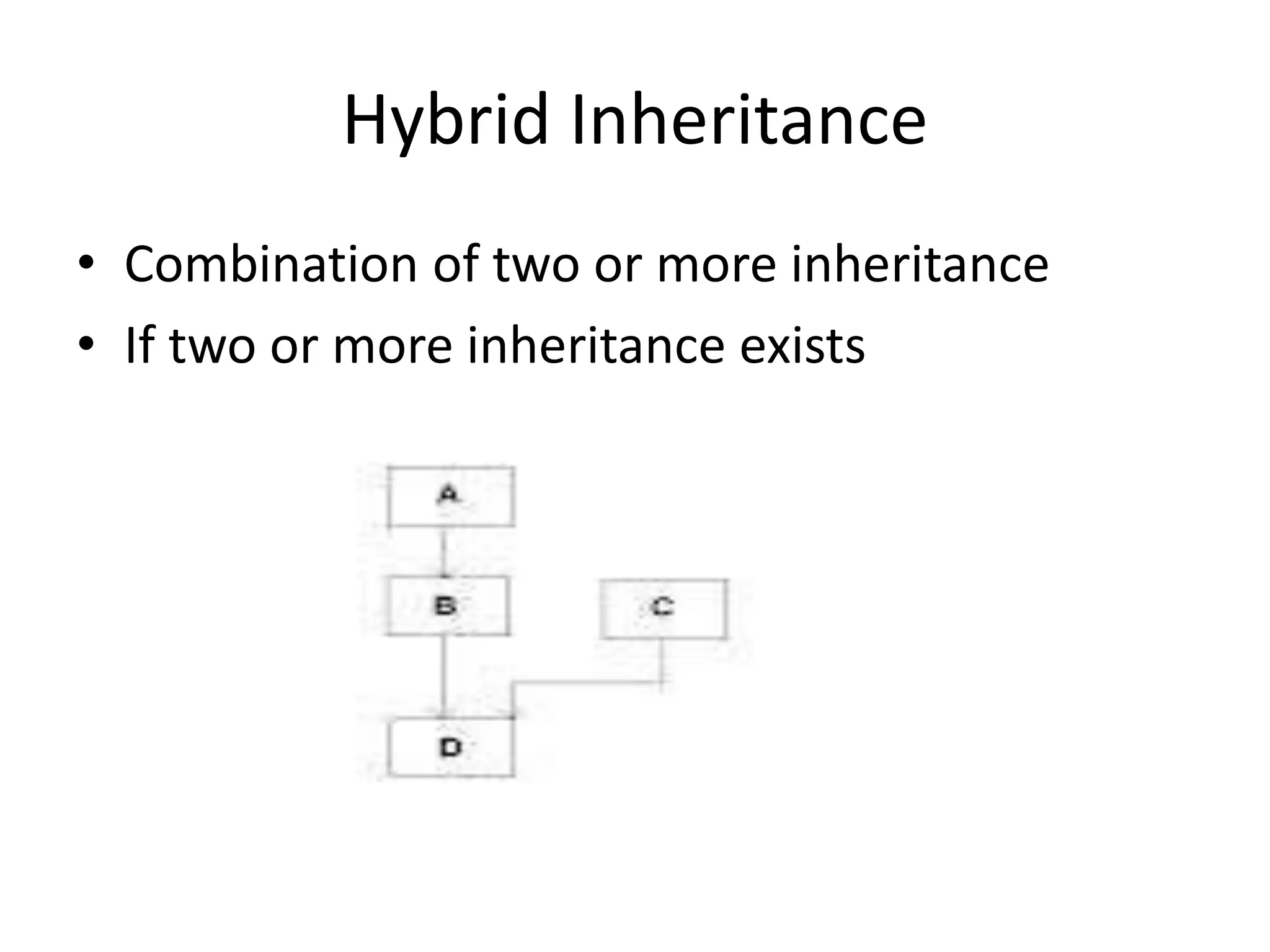 Hybrid Inheritance

• Combination of two or more inheritance
• If two or more inheritance exists

A

B

C

D